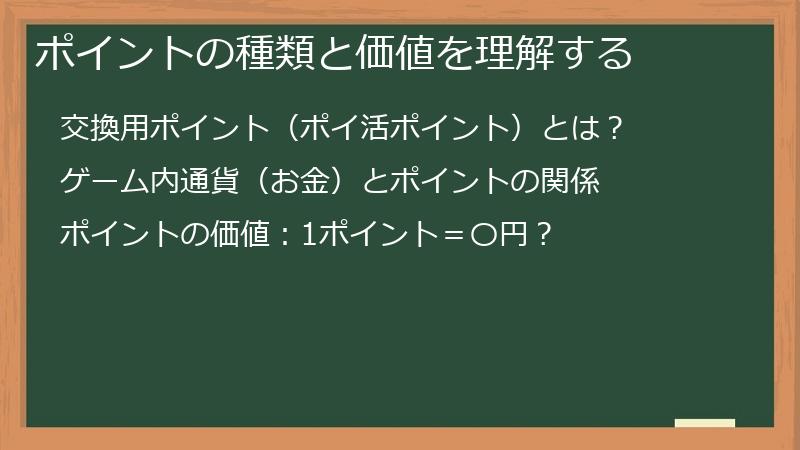 ポイントの種類と価値を理解する

交換用ポイント（ポイ活ポイント）とは？

ゲーム内通貨（お金）とポイントの関係

ポイントの価値：1ポイント＝〇円？